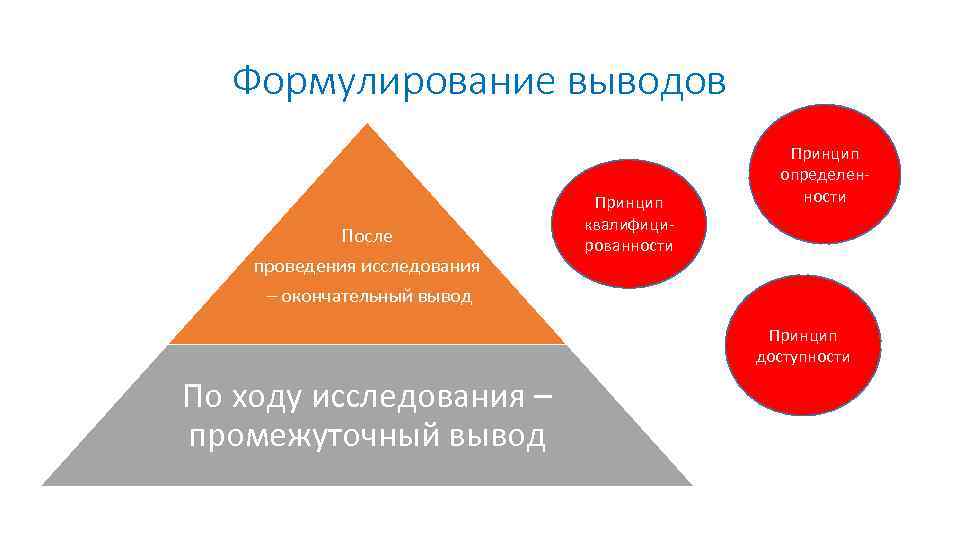 Формулирование выводов

После проведения исследования – окончательный вывод

По ходу исследования – промежуточный вывод

Принцип квалифицированности

Принцип определенности

Принцип доступности